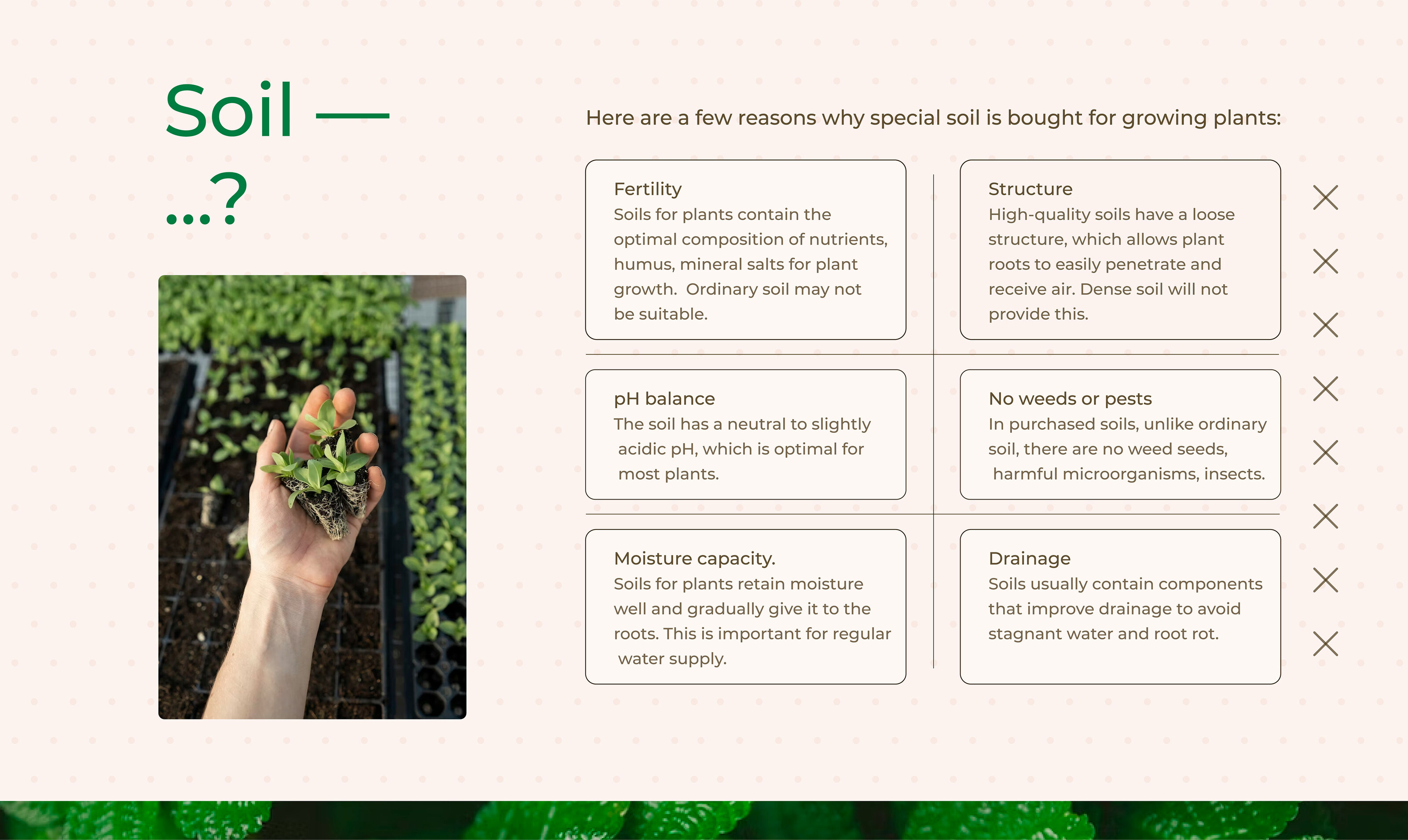 Soil —
...?

Here are a few reasons why special soil is bought for growing plants:

Fertility
Soils for plants contain the optimal composition of nutrients, humus, mineral salts for plant growth. Ordinary soil may not be suitable.

Structure
High-quality soils have a loose structure, which allows plant roots to easily penetrate and receive air. Dense soil will not provide this.

pH balance
The soil has a neutral to slightly acidic pH, which is optimal for most plants.

No weeds or pests
In purchased soils, unlike ordinary soil, there are no weed seeds, harmful microorganisms, insects.

Moisture capacity.
Soils for plants retain moisture well and gradually give it to the roots. This is important for regular water supply.

Drainage
Soils usually contain components that improve drainage to avoid stagnant water and root rot.